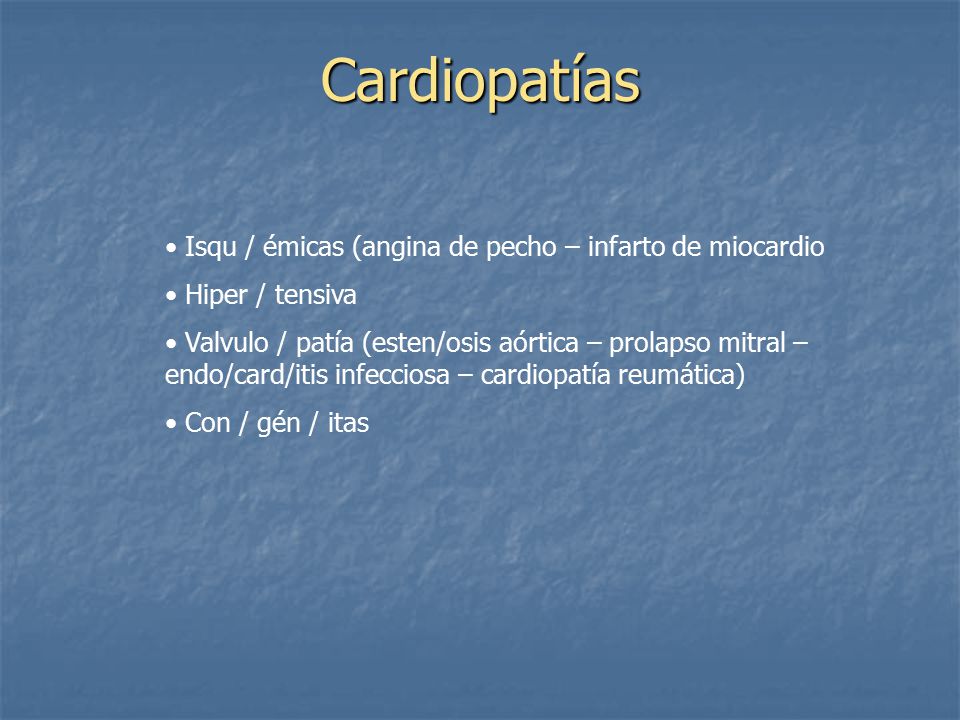 Cardiopatías

• Isqu / émicas (angina de pecho – infarto de miocardio

• Hiper / tensiva

• Valvulo / patía (esten/osis aórtica – prolapso mitral – endo/card/itis infecciosa – cardiopatía reumática)

• Con / gén / itas